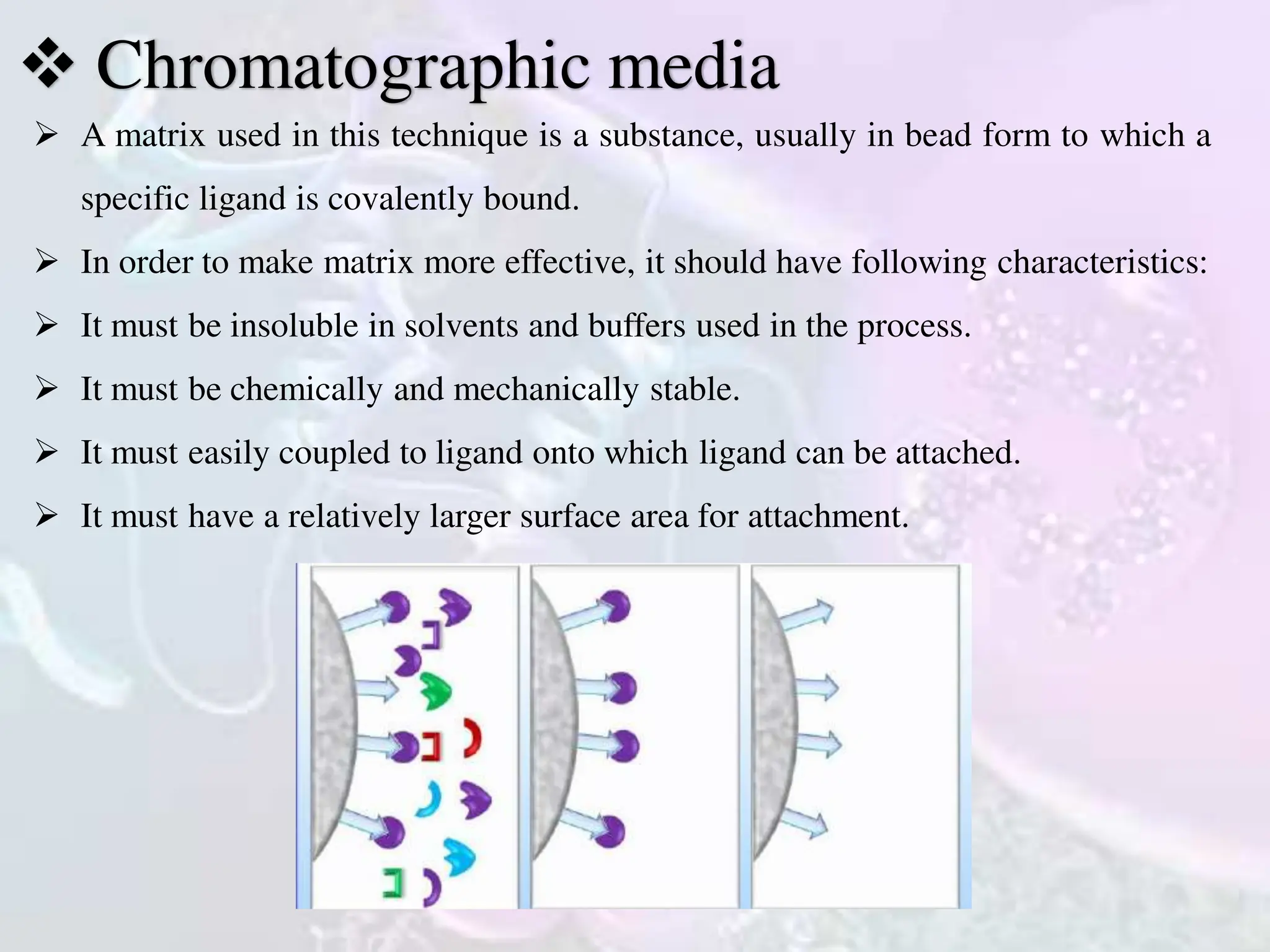 ❖ Chromatographic media

➢ A matrix used in this technique is a substance, usually in bead form to which a specific ligand is covalently bound.

➢ In order to make matrix more effective, it should have following characteristics:

➢ It must be insoluble in solvents and buffers used in the process.

➢ It must be chemically and mechanically stable.

➢ It must easily coupled to ligand onto which ligand can be attached.

➢ It must have a relatively larger surface area for attachment.